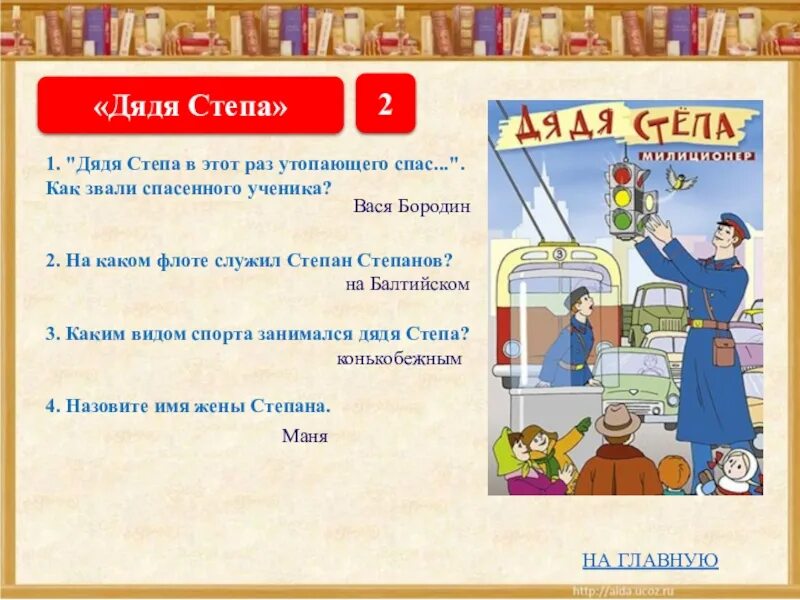 «Дядя Степа»

2

1. "Дядя Степа в этот раз утопающего спас...". Как звали спасенного ученика?

Вася Бородин

2. На каком флоте служил Степан Степанов?

на Балтийском

3. Каким видом спорта занимался дядя Степа?

конькобежным

4. Назовите имя жены Степана.

Маня

ДЯДЯ СТЁПА
МИЛИЦИОНЕР

3

НА ГЛАВНУЮ

http://aida.ucoz.ru